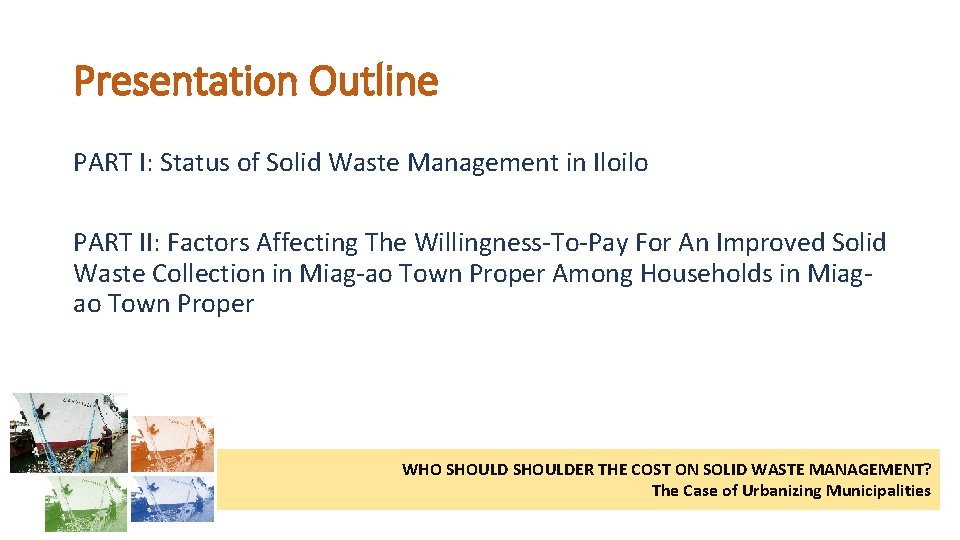 Presentation Outline

PART I: Status of Solid Waste Management in Iloilo

PART II: Factors Affecting The Willingness-To-Pay For An Improved Solid Waste Collection in Miag-ao Town Proper Among Households in Miag-ao Town Proper

WHO SHOULD SHOULDER THE COST ON SOLID WASTE MANAGEMENT?
The Case of Urbanizing Municipalities